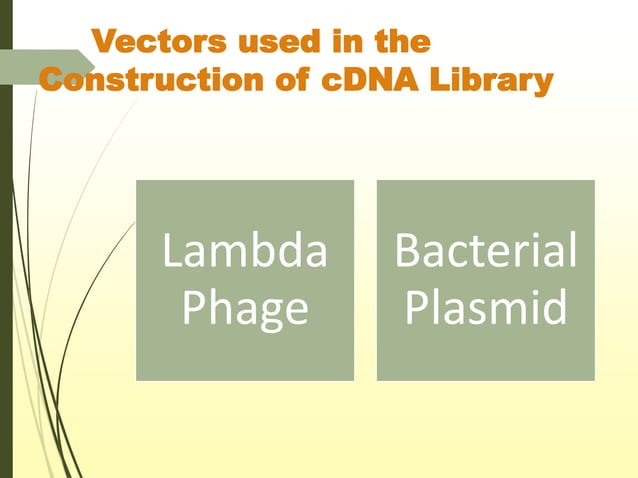 Vectors used in the Construction of cDNA Library

Lambda Phage

Bacterial Plasmid